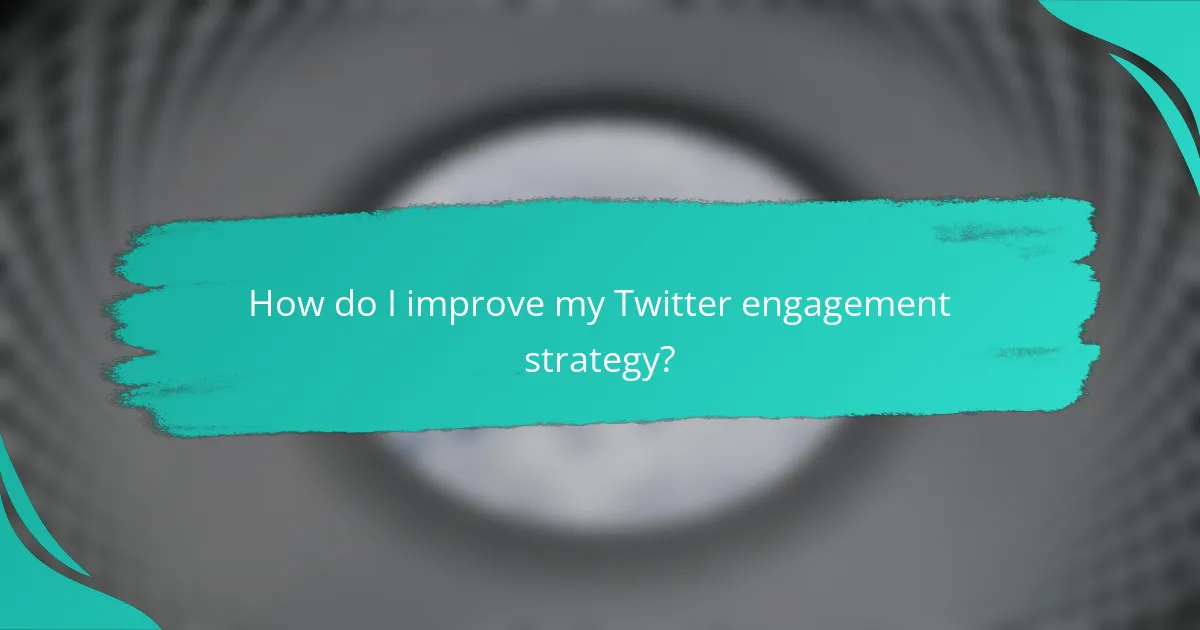 How do I improve my Twitter engagement strategy?